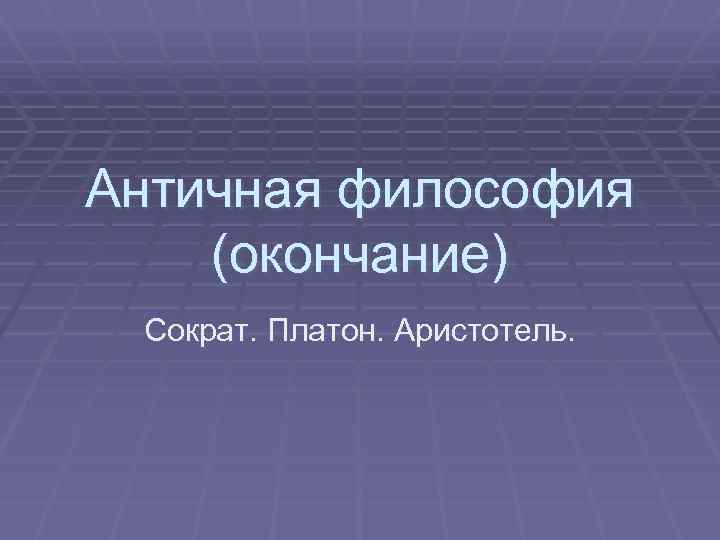 Античная философия (окончание)

Сократ. Платон. Аристотель.